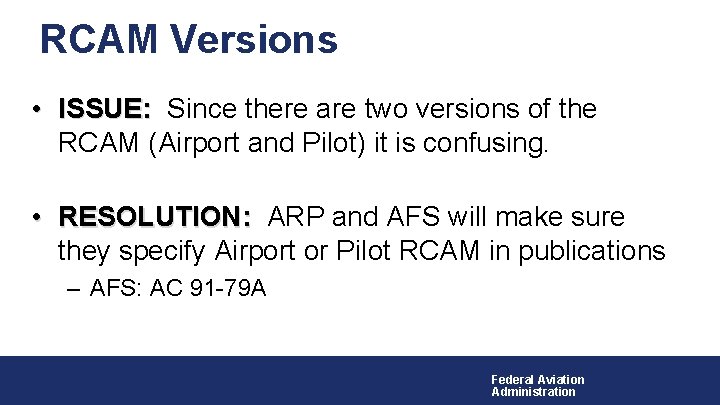 RCAM Versions

• ISSUE: Since there are two versions of the RCAM (Airport and Pilot) it is confusing.

• RESOLUTION: ARP and AFS will make sure they specify Airport or Pilot RCAM in publications
– AFS: AC 91-79A

Federal Aviation Administration